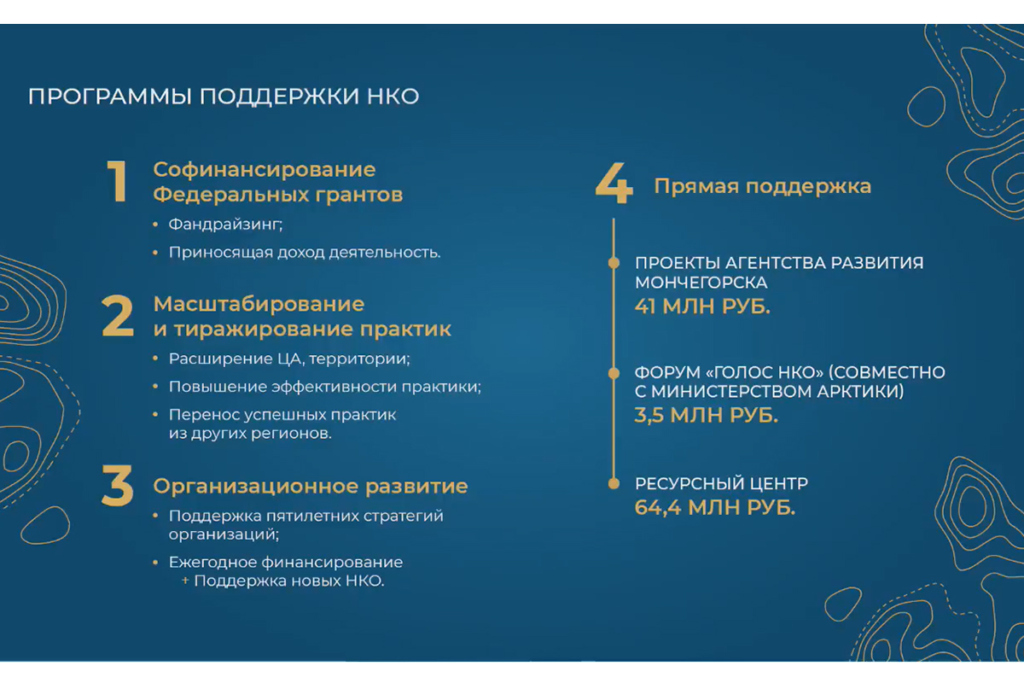 ПРОГРАММЫ ПОДДЕРЖКИ НКО

1 Софинансирование Федеральных грантов
• Фандрайзинг;
• Приносящая доход деятельность.

2 Масштабирование и тиражирование практик
• Расширение ЦА, территории;
• Повышение эффективности практики;
• Перенос успешных практик из других регионов.

3 Организационное развитие
• Поддержка пятилетних стратегий организаций;
• Ежегодное финансирование
+ Поддержка новых НКО.

4 Прямая поддержка

ПРОЕКТЫ АГЕНТСТВА РАЗВИТИЯ МОНЧЕГОРСКА
41 МЛН РУБ.

ФОРУМ «ГОЛОС НКО» (СОВМЕСТНО С МИНИСТЕРСТВОМ АРКТИКИ)
3,5 МЛН РУБ.

РЕСУРСНЫЙ ЦЕНТР
64,4 МЛН РУБ.